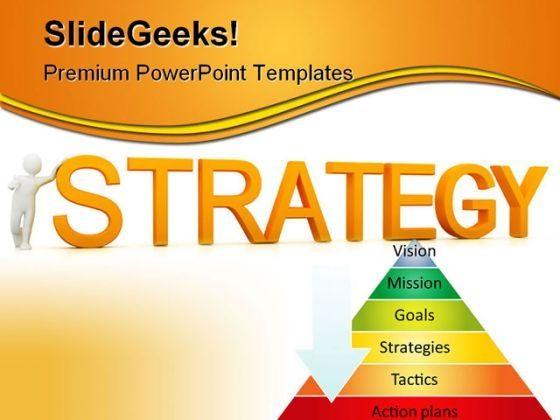 SlideGeeks!
Premium PowerPoint Templates

STRATEGY

Vision
Mission
Goals
Strategies
Tactics
Action plans